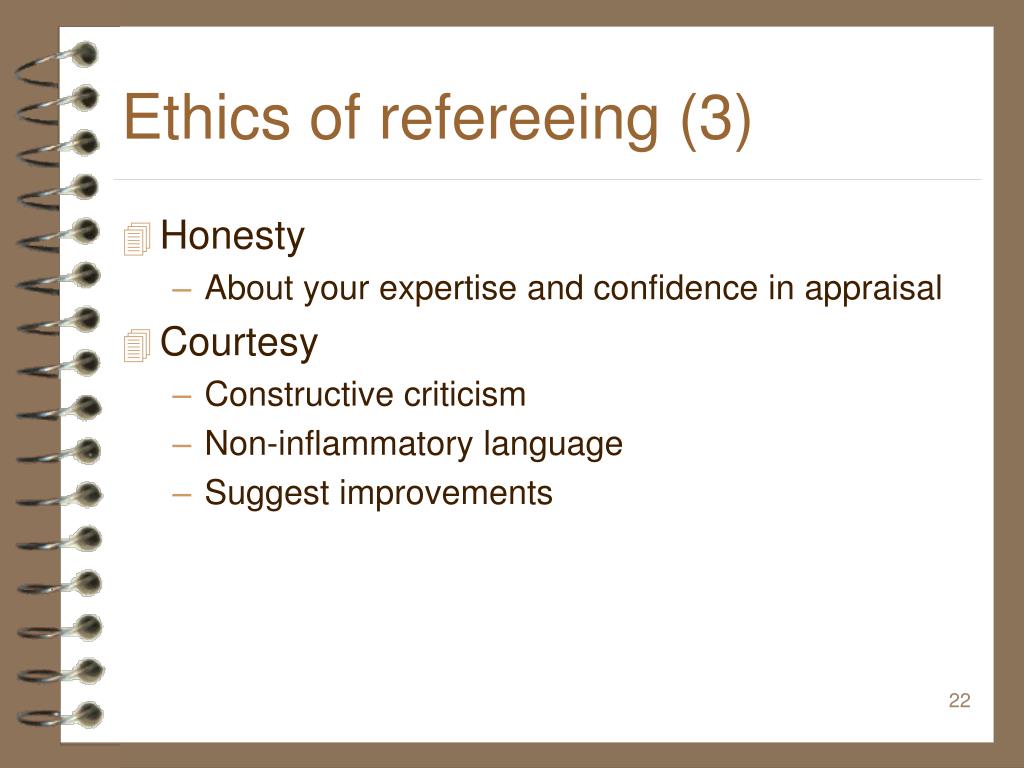 Ethics of refereeing (3)

Honesty
– About your expertise and confidence in appraisal

Courtesy
– Constructive criticism
– Non-inflammatory language
– Suggest improvements

22